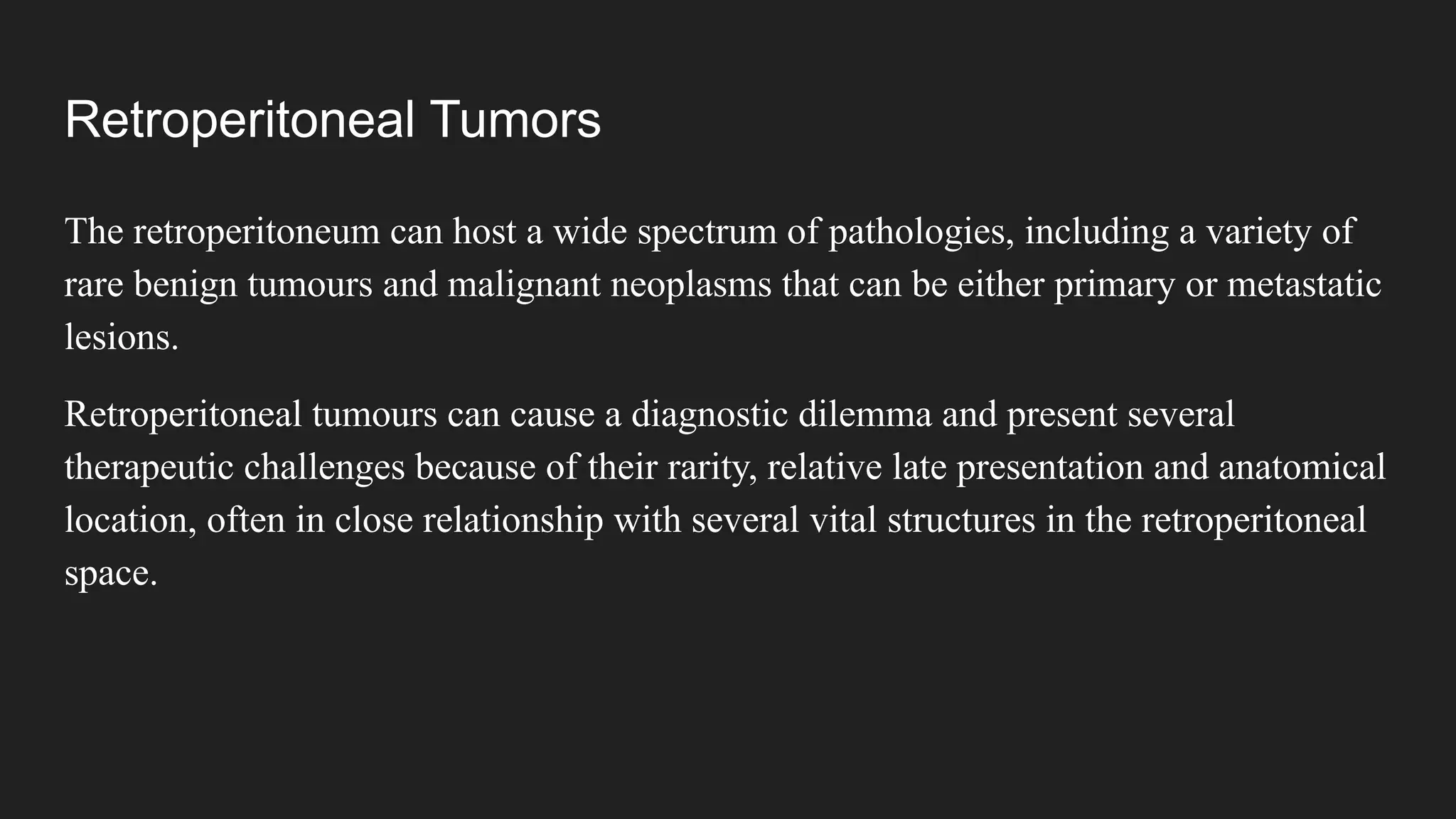 Retroperitoneal Tumors

The retroperitoneum can host a wide spectrum of pathologies, including a variety of rare benign tumours and malignant neoplasms that can be either primary or metastatic lesions.

Retroperitoneal tumours can cause a diagnostic dilemma and present several therapeutic challenges because of their rarity, relative late presentation and anatomical location, often in close relationship with several vital structures in the retroperitoneal space.